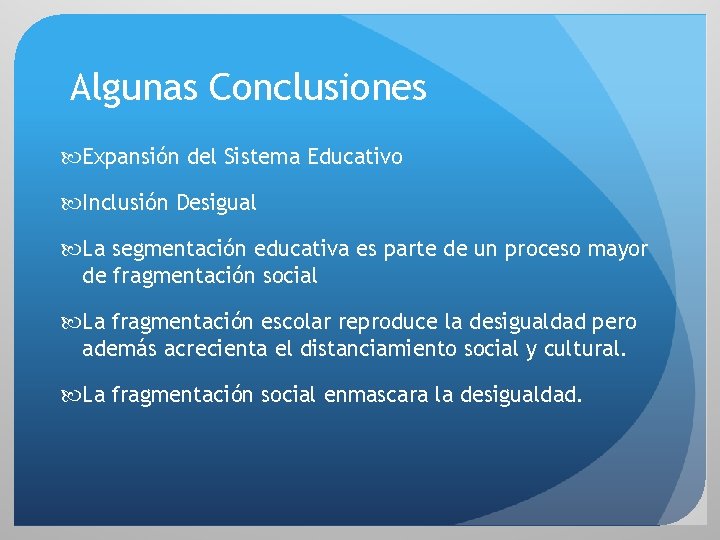 Algunas Conclusiones

Expansión del Sistema Educativo

Inclusión Desigual

La segmentación educativa es parte de un proceso mayor de fragmentación social

La fragmentación escolar reproduce la desigualdad pero además acrecienta el distanciamiento social y cultural.

La fragmentación social enmascara la desigualdad.